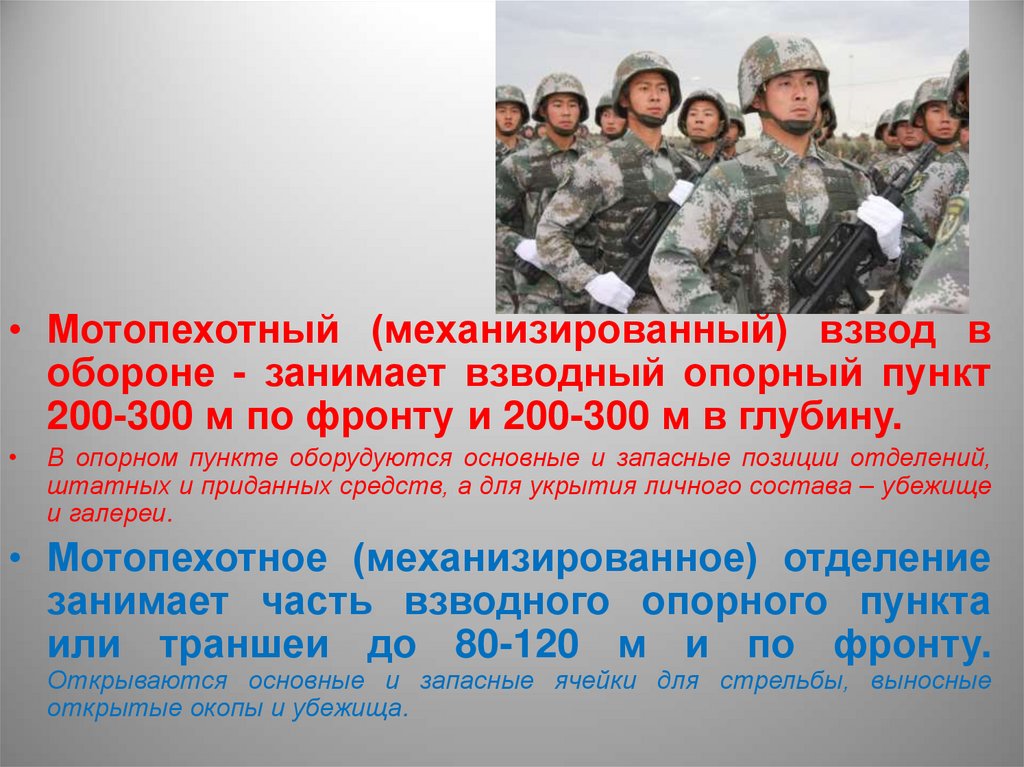 • Мотопехотный (механизированный) взвод в обороне - занимает взводный опорный пункт 200-300 м по фронту и 200-300 м в глубину.

• В опорном пункте оборудуются основные и запасные позиции отделений, штатных и приданных средств, а для укрытия личного состава – убежище и галереи.

• Мотопехотное (механизированное) отделение занимает часть взводного опорного пункта или траншеи до 80-120 м и по фронту. Открываются основные и запасные ячейки для стрельбы, выносные открытые окопы и убежища.